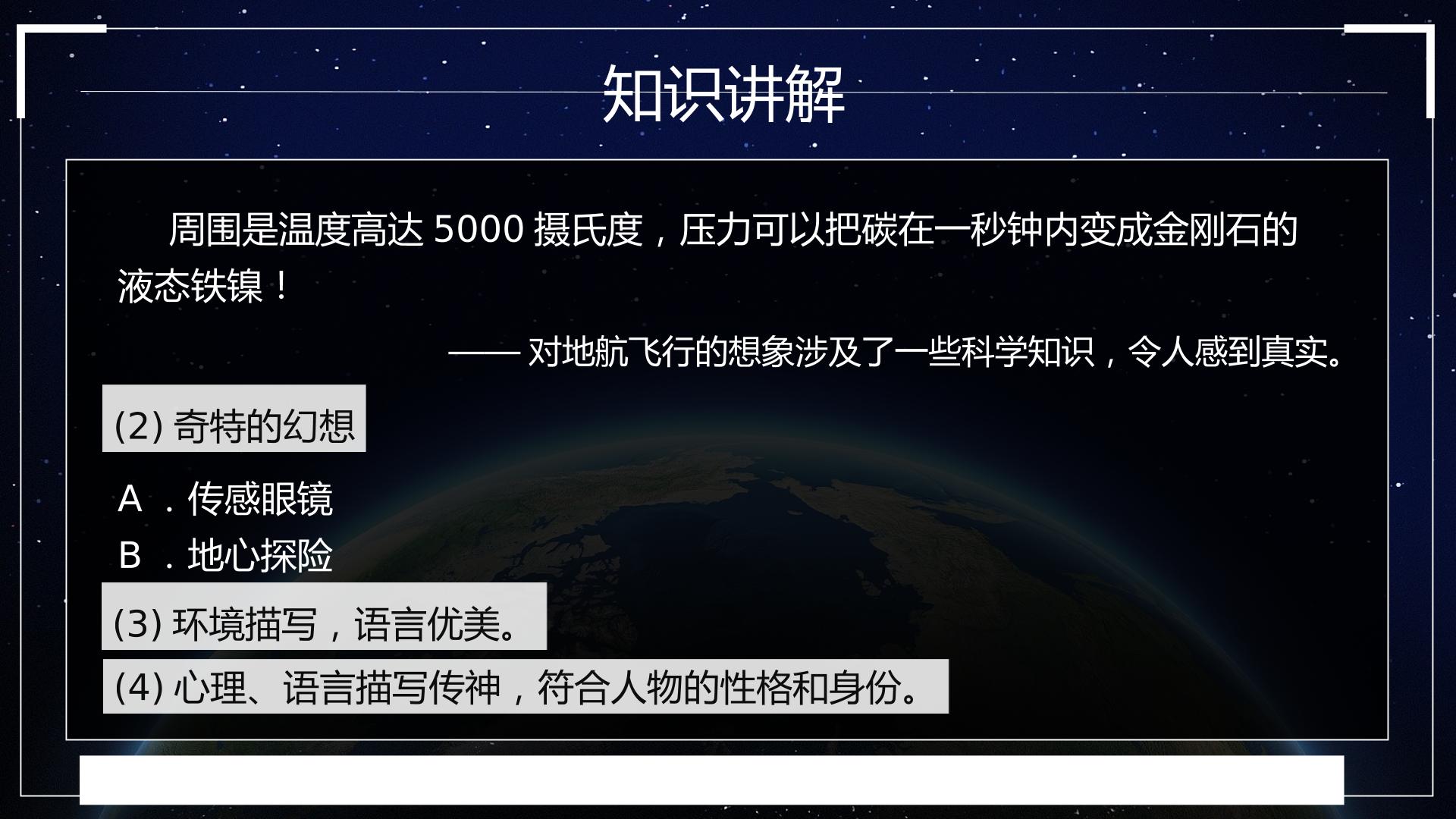 知识讲解

周围是温度高达 5000 摄氏度，压力可以把碳在一秒钟内变成金刚石的液态铁镍！

—— 对地航飞行的想象涉及了一些科学知识，令人感到真实。

(2) 奇特的幻想

A ．传感眼镜
B ．地心探险

(3) 环境描写，语言优美。

(4) 心理、语言描写传神，符合人物的性格和身份。